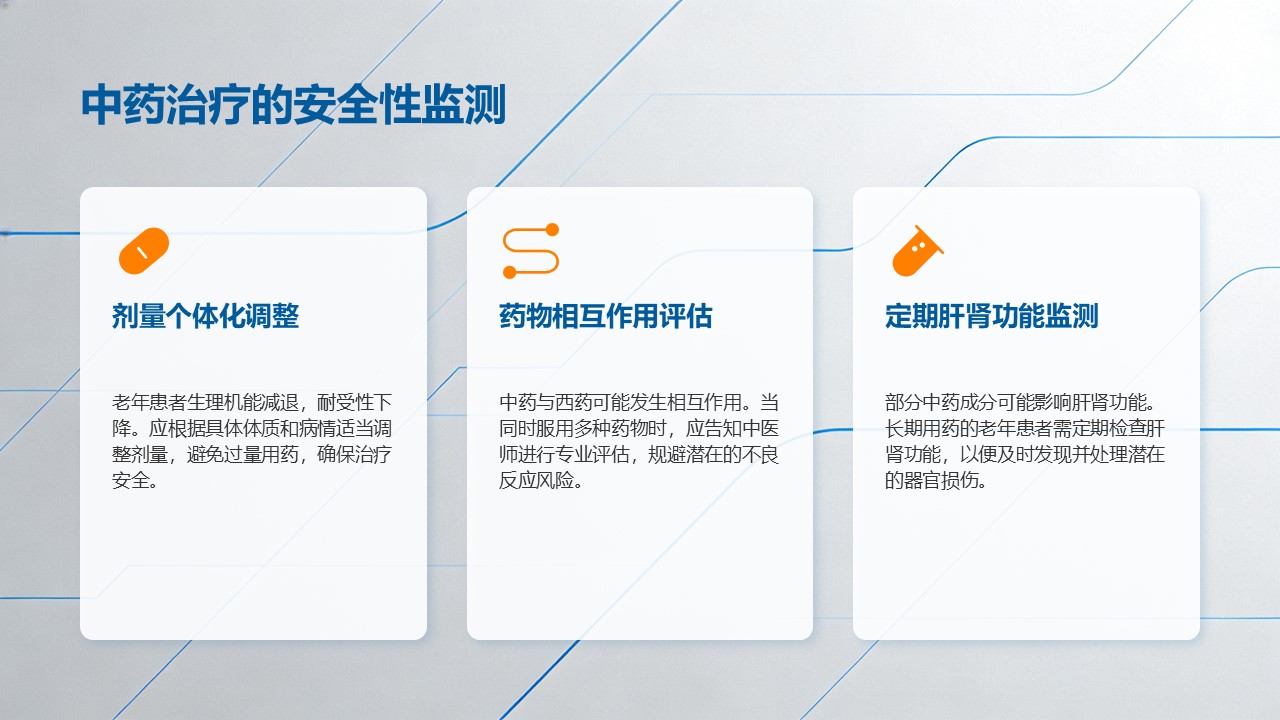 中药治疗的安全性监测

剂量个体化调整

老年患者生理机能减退，耐受性下降。应根据具体体质和病情适当调整剂量，避免过量用药，确保治疗安全。

药物相互作用评估

中药与西药可能发生相互作用。当同时服用多种药物时，应告知中医师进行专业评估，规避潜在的不良反应风险。

定期肝肾功能监测

部分中药成分可能影响肝肾功能。长期用药的老年患者需定期检查肝肾功能，以便及时发现并处理潜在的器官损伤。